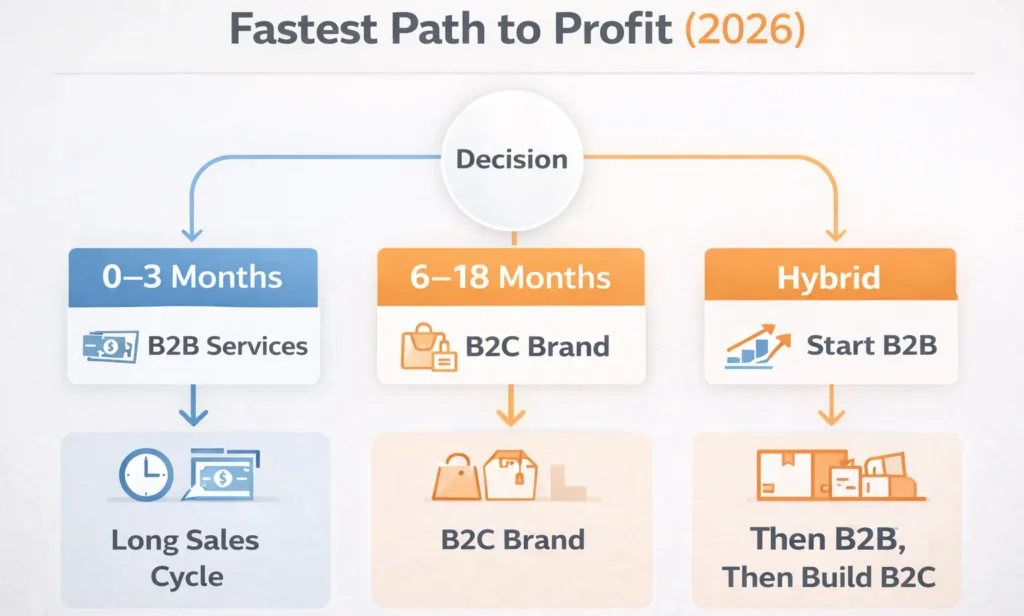 Fastest Path to Profit (2026)

Decision

0–3 Months

B2B Services

Long Sales Cycle

6–18 Months

B2C Brand

B2C Brand

Hybrid

Start B2B

Then B2B, Then Build B2C